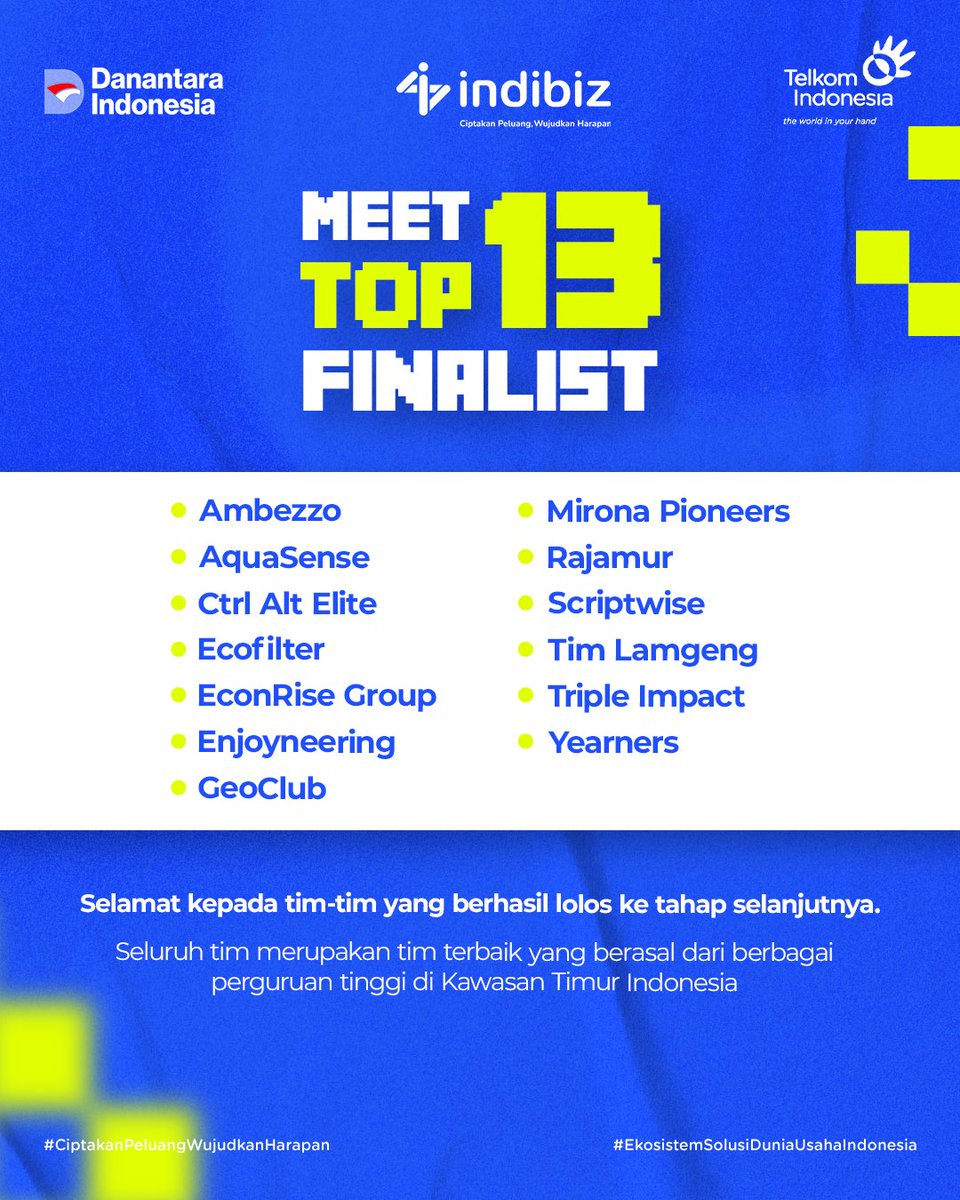 Danantara Indonesia

indibiz
Ciptakan Peluang, Wujudkan Harapan

Telkom Indonesia
the world in your hand

MEET TOP 13 FINALIST

- Ambezzo
- AquaSense
- Ctrl Alt Elite
- Ecofilter
- EconRise Group
- Enjoyneering
- GeoClub

- Mirona Pioneers
- Rajamur
- Scriptwise
- Tim Lamgeng
- Triple Impact
- Yearners

Selamat kepada tim-tim yang berhasil lolos ke tahap selanjutnya.

Seluruh tim merupakan tim terbaik yang berasal dari berbagai perguruan tinggi di Kawasan Timur Indonesia

#CiptakanPeluangWujudkanHarapan

#EkosistemSolusiDuniaUsahaIndonesia